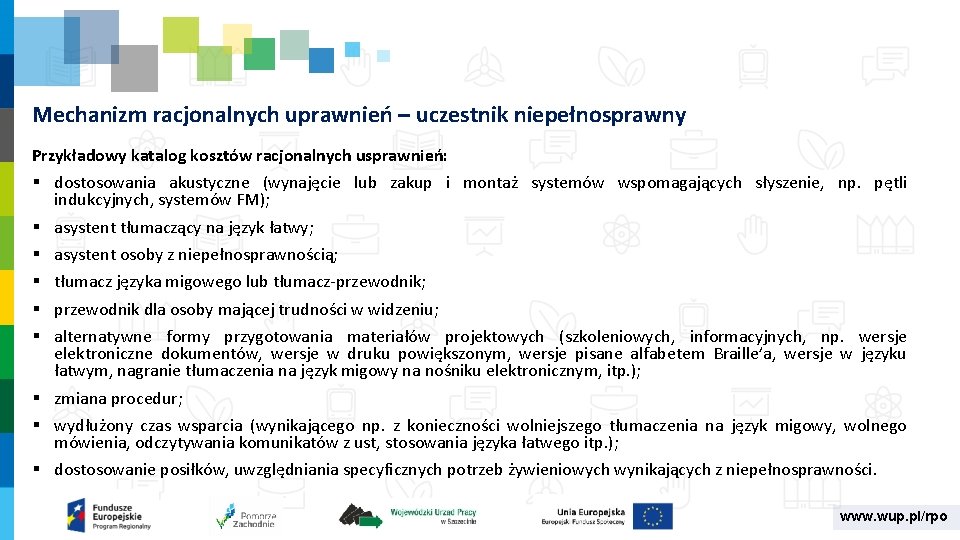 Mechanizm racjonalnych uprawnień – uczestnik niepełnosprawny

Przykładowy katalog kosztów racjonalnych usprawnień:

▪ dostosowania akustyczne (wynajęcie lub zakup i montaż systemów wspomagających słyszenie, np. pętli indukcyjnych, systemów FM);
▪ asystent tłumaczący na język łatwy;
▪ asystent osoby z niepełnosprawnością;
▪ tłumacz języka migowego lub tłumacz-przewodnik;
▪ przewodnik dla osoby mającej trudności w widzeniu;
▪ alternatywne formy przygotowania materiałów projektowych (szkoleniowych, informacyjnych, np. wersje elektroniczne dokumentów, wersje w druku powiększonym, wersje pisane alfabetem Braille'a, wersje w języku łatwym, nagranie tłumaczenia na język migowy na nośniku elektronicznym, itp.);
▪ zmiana procedur;
▪ wydłużony czas wsparcia (wynikającego np. z konieczności wolniejszego tłumaczenia na język migowy, wolnego mówienia, odczytywania komunikatów z ust, stosowania języka łatwego itp.);
▪ dostosowanie posiłków, uwzględniania specyficznych potrzeb żywieniowych wynikających z niepełnosprawności.

Fundusze Europejskie Program Regionalny
Pomorze Zachodnie
Wojewódzki Urząd Pracy w Szczecinie
Unia Europejska Europejski Fundusz Społeczny
www.wup.pl/rpo